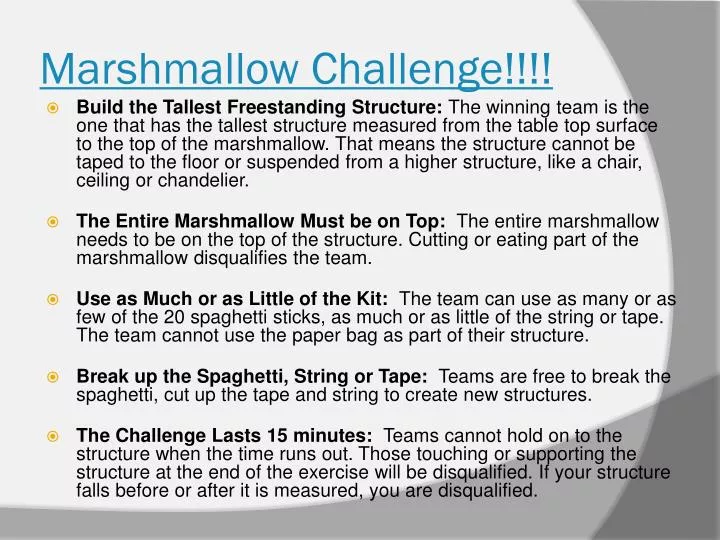 Marshmallow Challenge!!!!

Build the Tallest Freestanding Structure: The winning team is the one that has the tallest structure measured from the table top surface to the top of the marshmallow. That means the structure cannot be taped to the floor or suspended from a higher structure, like a chair, ceiling or chandelier.

The Entire Marshmallow Must be on Top: The entire marshmallow needs to be on the top of the structure. Cutting or eating part of the marshmallow disqualifies the team.

Use as Much or as Little of the Kit: The team can use as many or as few of the 20 spaghetti sticks, as much or as little of the string or tape. The team cannot use the paper bag as part of their structure.

Break up the Spaghetti, String or Tape: Teams are free to break the spaghetti, cut up the tape and string to create new structures.

The Challenge Lasts 15 minutes: Teams cannot hold on to the structure when the time runs out. Those touching or supporting the structure at the end of the exercise will be disqualified. If your structure falls before or after it is measured, you are disqualified.